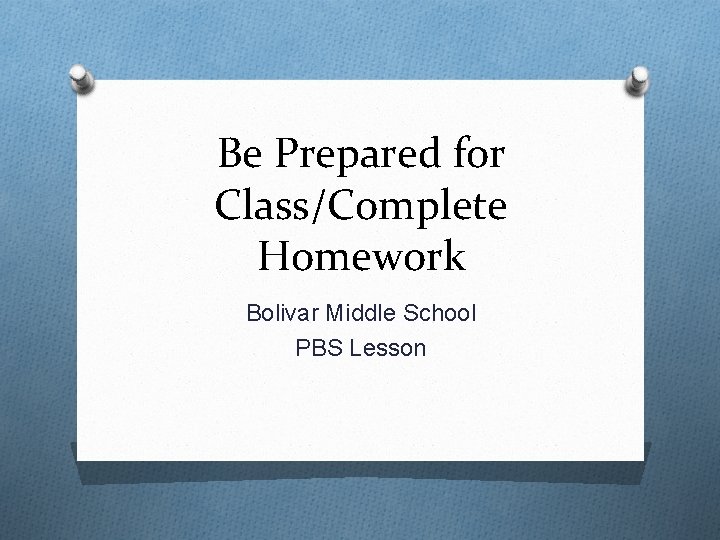 Be Prepared for Class/Complete Homework

Bolivar Middle School
PBS Lesson